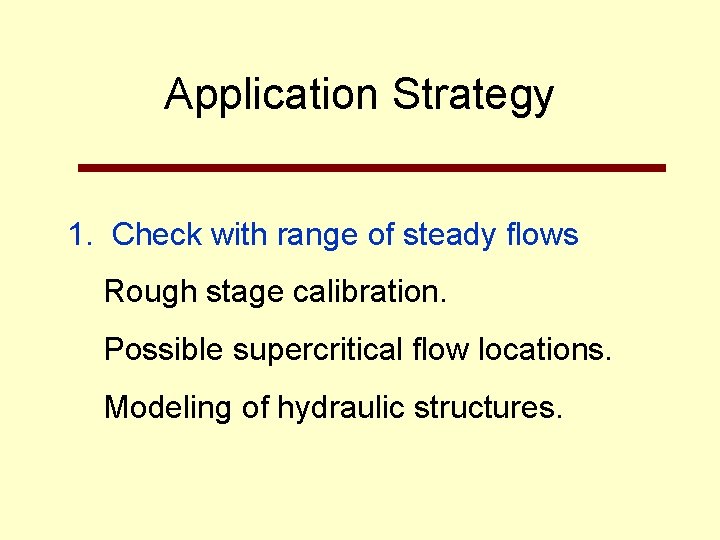 Application Strategy

1. Check with range of steady flows

Rough stage calibration.

Possible supercritical flow locations.

Modeling of hydraulic structures.